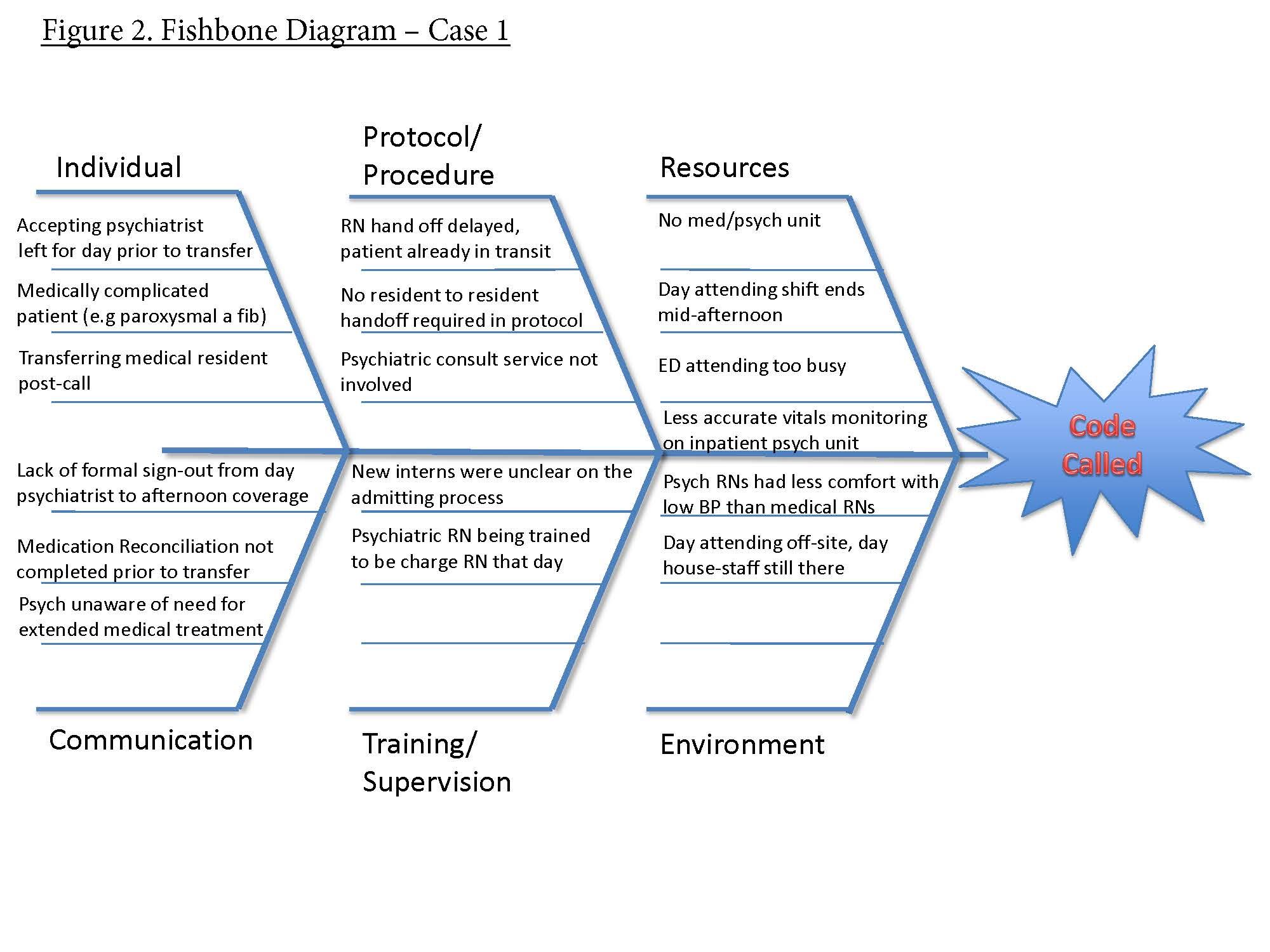 Figure 2. Fishbone Diagram – Case 1

Individual

Accepting psychiatrist left for day prior to transfer

Medically complicated patient (e.g paroxysmal a fib)

Transferring medical resident post-call

Protocol/ Procedure

RN hand off delayed, patient already in transit

No resident to resident handoff required in protocol

Psychiatric consult service not involved

Resources

No med/psych unit

Day attending shift ends mid-afternoon

ED attending too busy

Less accurate vitals monitoring on inpatient psych unit

Code Called

Lack of formal sign-out from day psychiatrist to afternoon coverage

Medication Reconciliation not completed prior to transfer

Psych unaware of need for extended medical treatment

Communication

New interns were unclear on the admitting process

Psychiatric RN being trained to be charge RN that day

Training/ Supervision

Psych RNs had less comfort with low BP than medical RNs

Day attending off-site, day house-staff still there

Environment